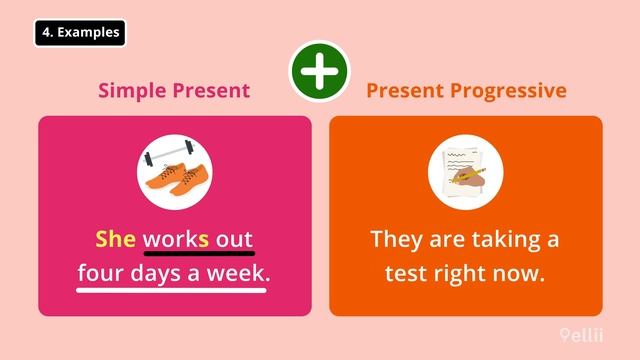 4. Examples

Simple Present

She works out four days a week.

Present Progressive

They are taking a test right now.

ellii